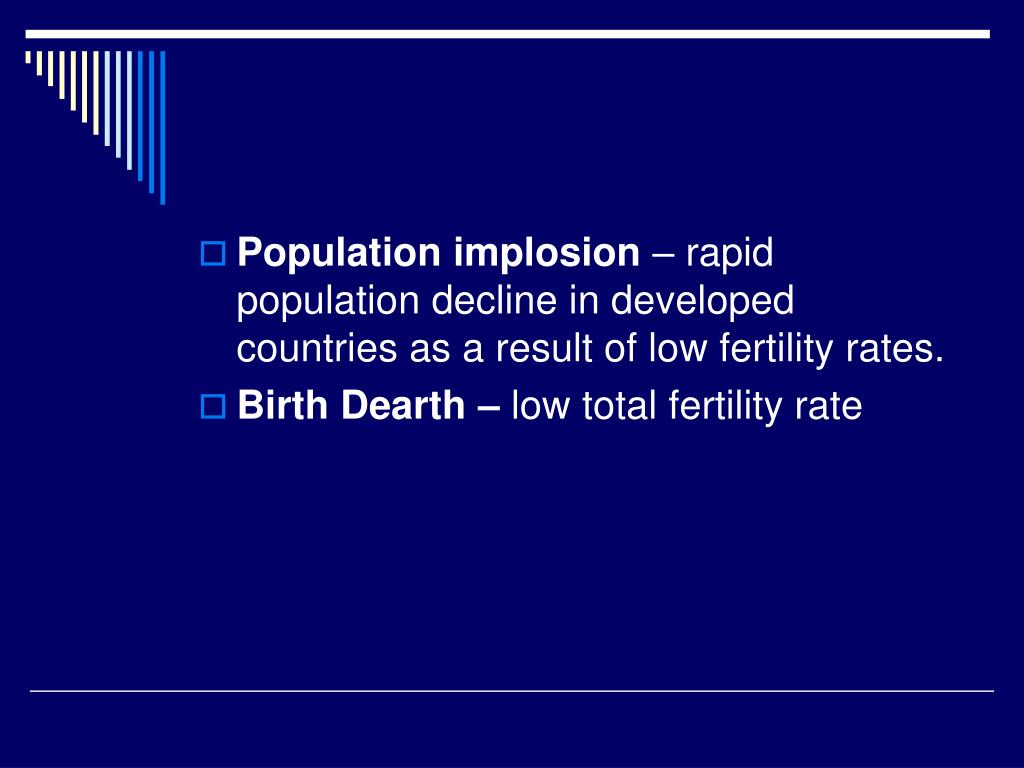 Population implosion – rapid population decline in developed countries as a result of low fertility rates.

Birth Dearth – low total fertility rate